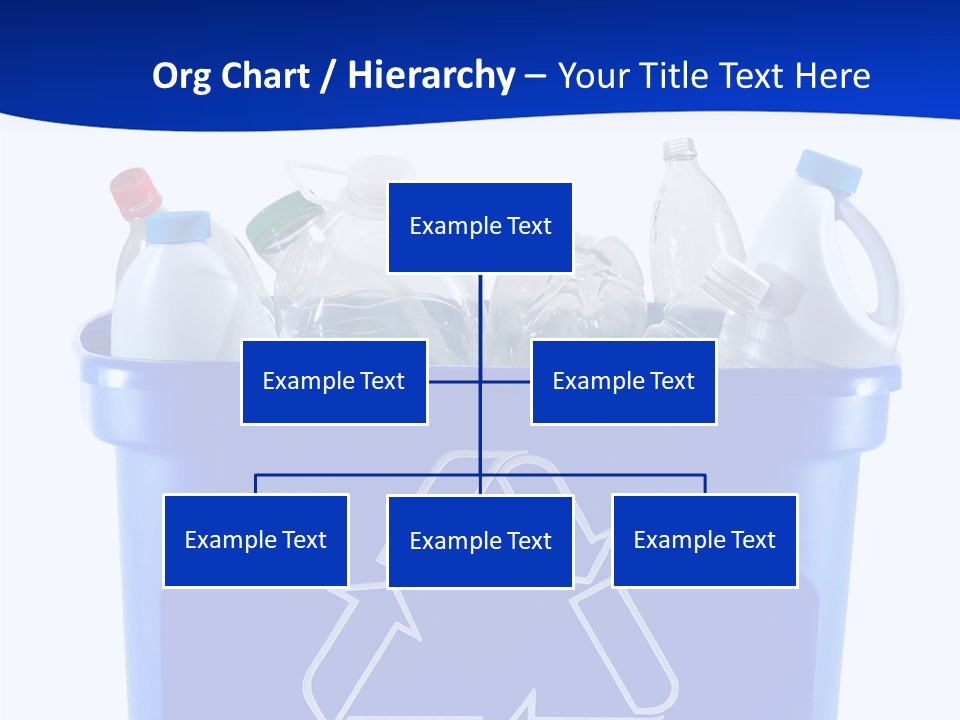 Org Chart / Hierarchy – Your Title Text Here

Example Text

Example Text

Example Text

Example Text

Example Text

Example Text